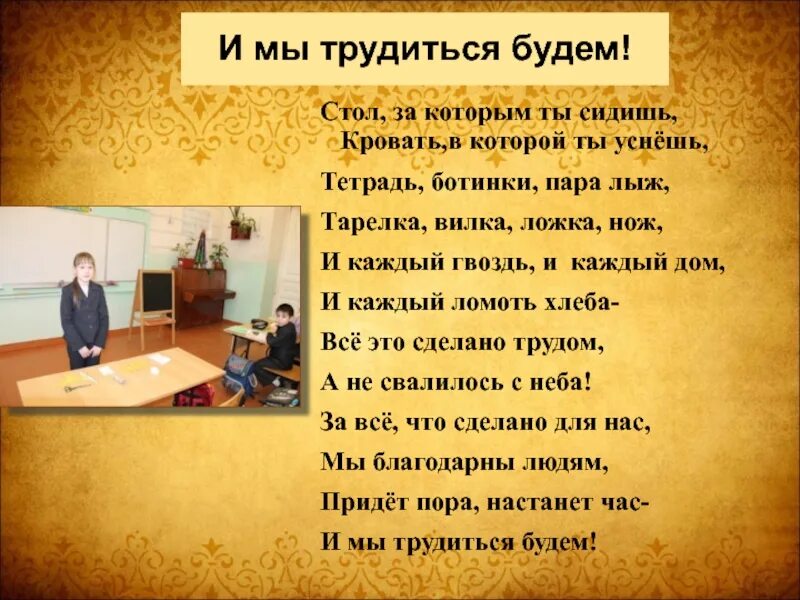 И мы трудиться будем!

Стол, за которым ты сидишь,
Кровать,в которой ты уснёшь,
Тетрадь, ботинки, пара лыж,
Тарелка, вилка, ложка, нож,
И каждый гвоздь, и каждый дом,
И каждый ломоть хлеба-
Всё это сделано трудом,
А не свалилось с неба!
За всё, что сделано для нас,
Мы благодарны людям,
Придёт пора, настанет час-
И мы трудиться будем!